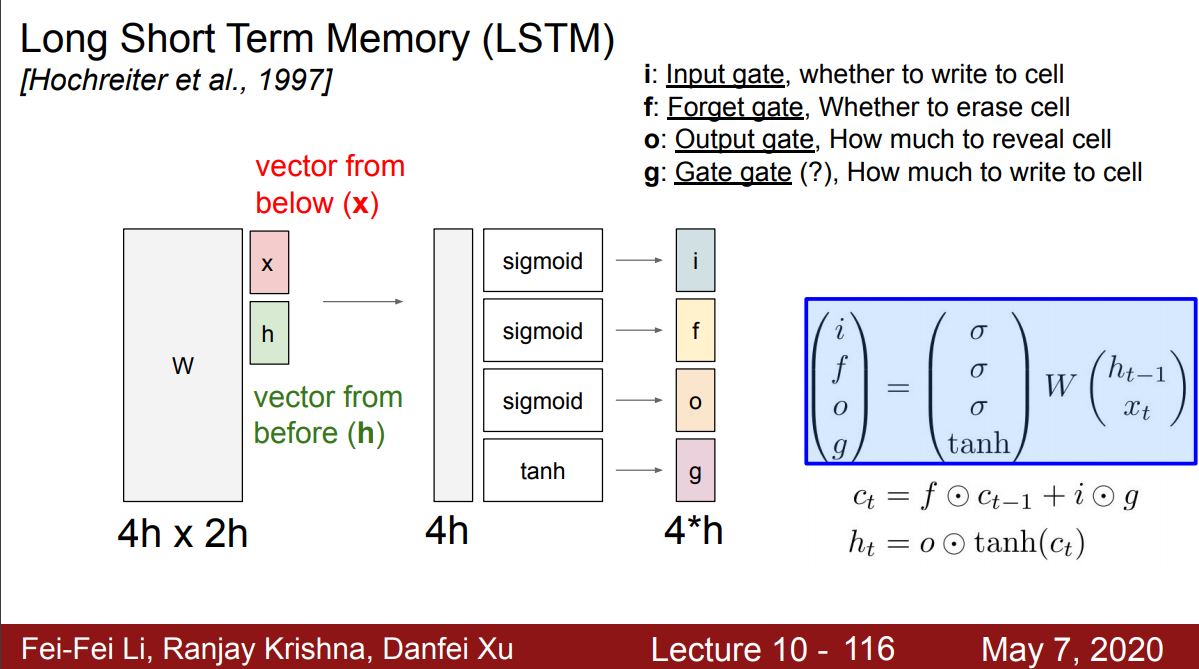 Long Short Term Memory (LSTM)
[Hochreiter et al., 1997]

i: Input gate, whether to write to cell
f: Forget gate, Whether to erase cell
o: Output gate, How much to reveal cell
g: Gate gate (?), How much to write to cell

vector from below (x)

W

x

h

vector from before (h)

sigmoid
sigmoid
sigmoid
tanh

i
f
o
g

4h x 2h

4h

4*h

$\begin{pmatrix} i \\ f \\ o \\ g \end{pmatrix} = \begin{pmatrix} \sigma \\ \sigma \\ \sigma \\ \tanh \end{pmatrix} W \begin{pmatrix} h_{t-1} \\ x_t \end{pmatrix}$

$c_t = f \odot c_{t-1} + i \odot g$

$h_t = o \odot \tanh(c_t)$

Fei-Fei Li, Ranjay Krishna, Danfei Xu

Lecture 10 - 116

May 7, 2020